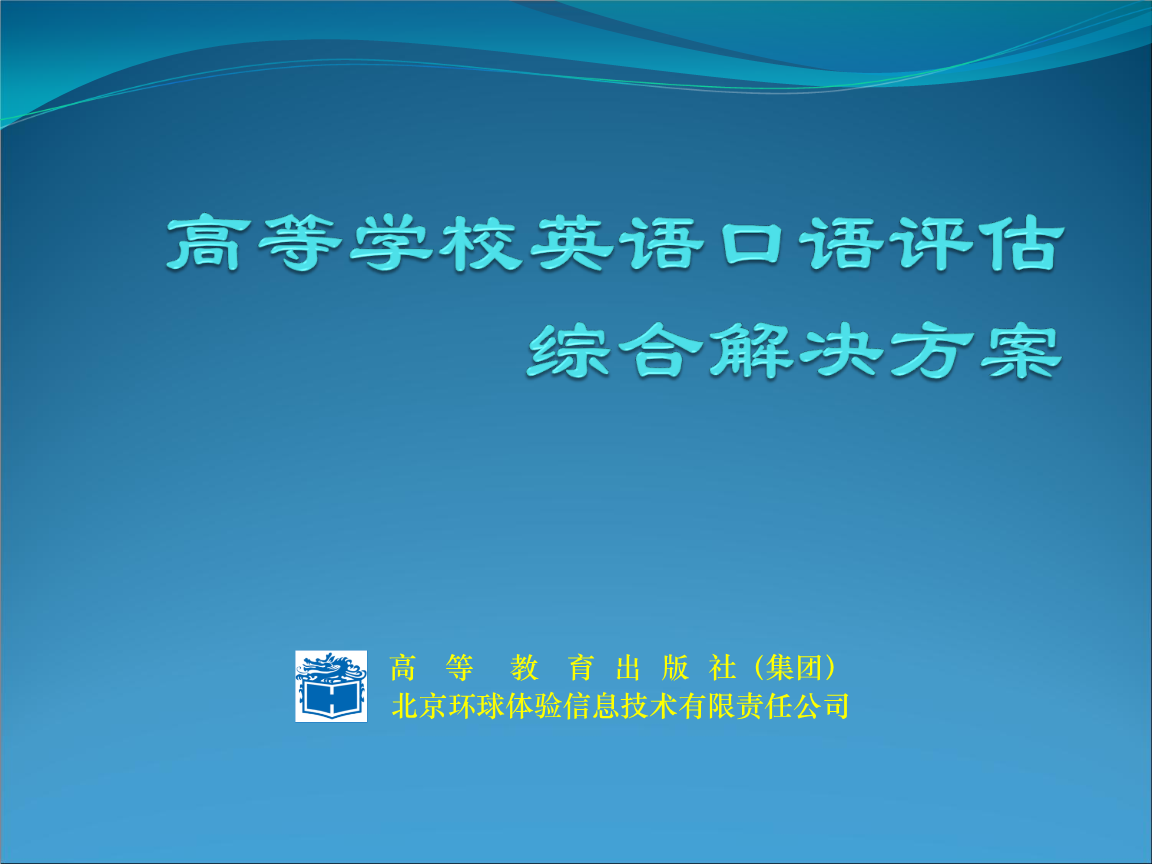 高等学校英语口语评估
综合解决方案

高 等 教 育 出 版 社（集团）
北京环球体验信息技术有限责任公司